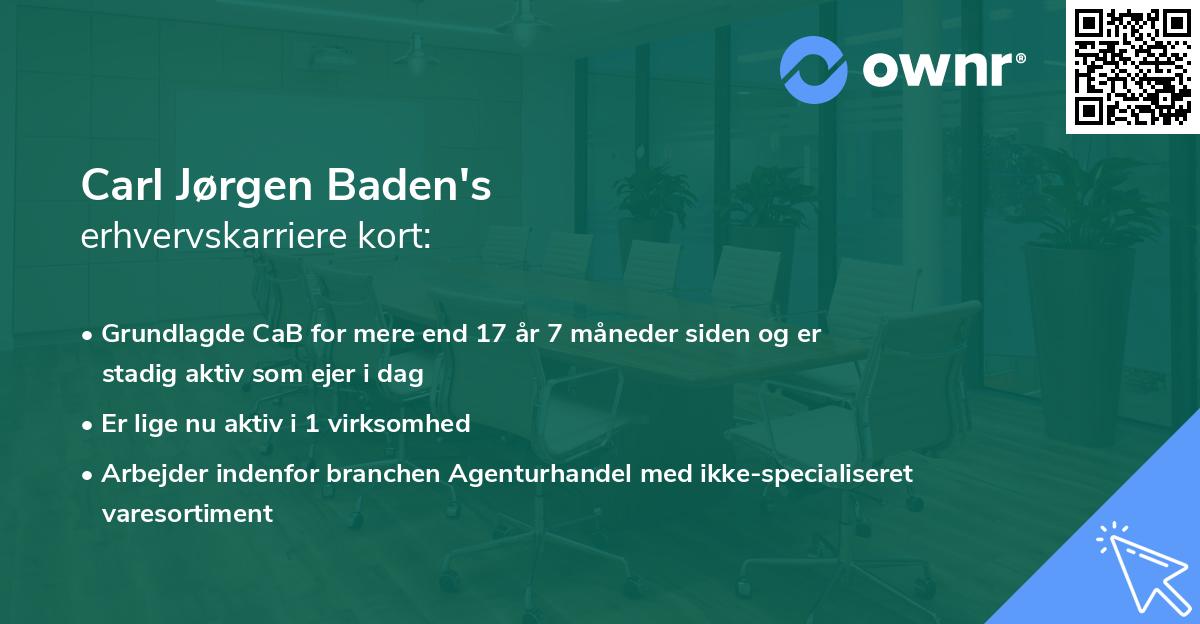 ownr®

Carl Jørgen Baden's
erhvervskarriere kort:

• Grundlagde CaB for mere end 17 år 7 måneder siden og er stadig aktiv som ejer i dag
• Er lige nu aktiv i 1 virksomhed
• Arbejder indenfor branchen Agenturhandel med ikke-specialiseret varesortiment